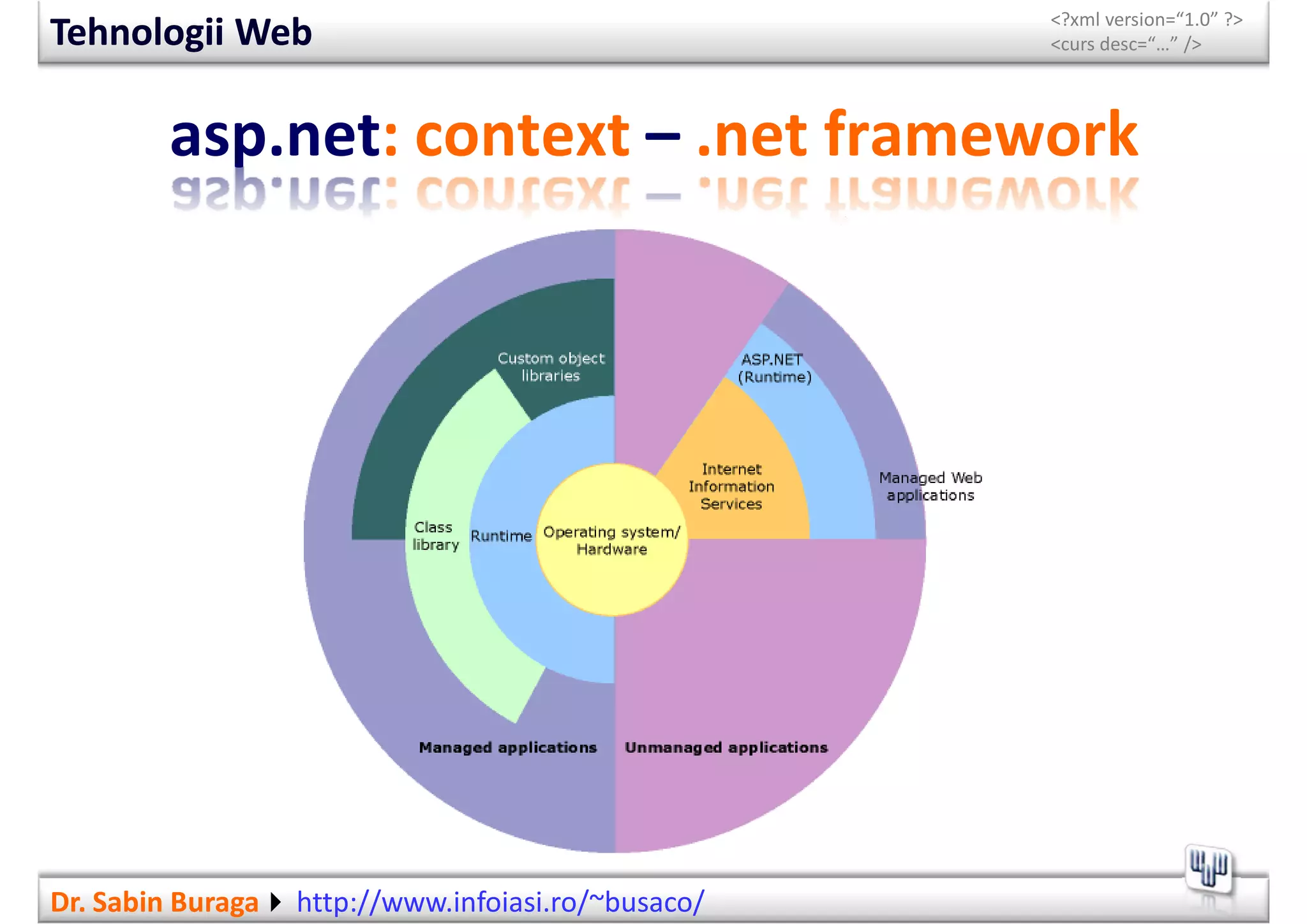 Tehnologii Web

<?xml version="1.0" ?>
<curs desc="..." />

asp.net: context – .net framework

Custom object libraries

ASP.NET (Runtime)

Internet Information Services

Managed Web applications

Class library

Runtime

Operating system/ Hardware

Managed applications

Unmanaged applications

Dr. Sabin Buraga http://www.infoiasi.ro/~busaco/